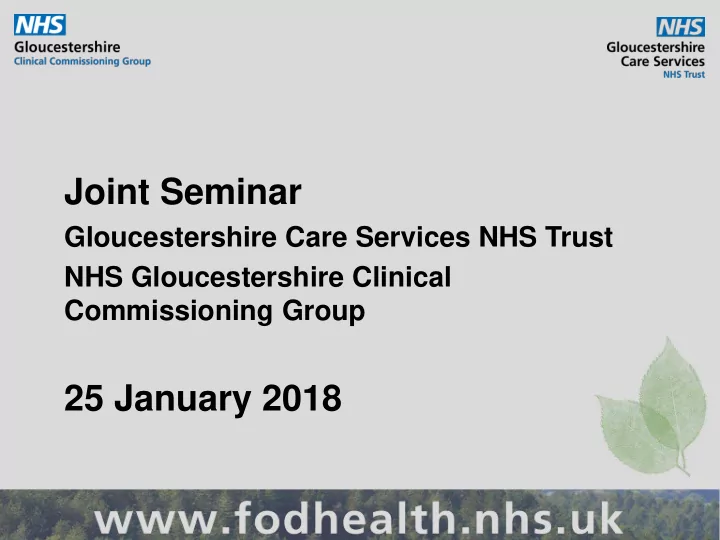 NHS
Gloucestershire
Clinical Commissioning Group

NHS
Gloucestershire
Care Services
NHS Trust

Joint Seminar

Gloucestershire Care Services NHS Trust

NHS Gloucestershire Clinical Commissioning Group

25 January 2018

www.fodhealth.nhs.uk